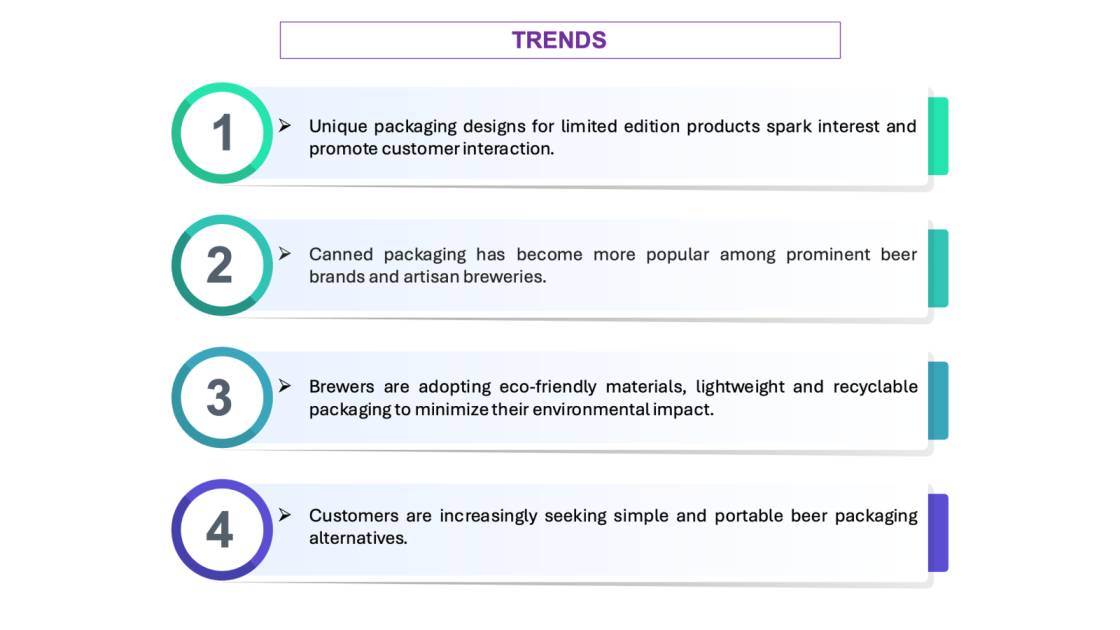 TRENDS

1

➢ Unique packaging designs for limited edition products spark interest and promote customer interaction.

2

➢ Canned packaging has become more popular among prominent beer brands and artisan breweries.

3

➢ Brewers are adopting eco-friendly materials, lightweight and recyclable packaging to minimize their environmental impact.

4

➢ Customers are increasingly seeking simple and portable beer packaging alternatives.